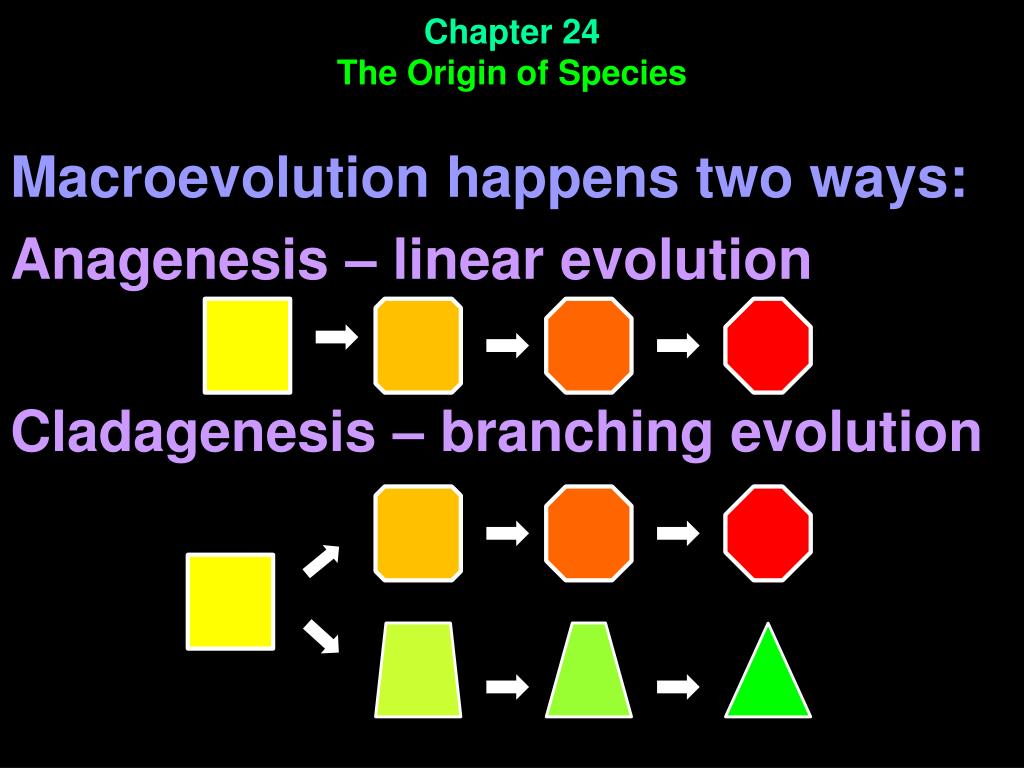 Chapter 24
The Origin of Species

Macroevolution happens two ways:

Anagenesis – linear evolution

Cladagenesis – branching evolution